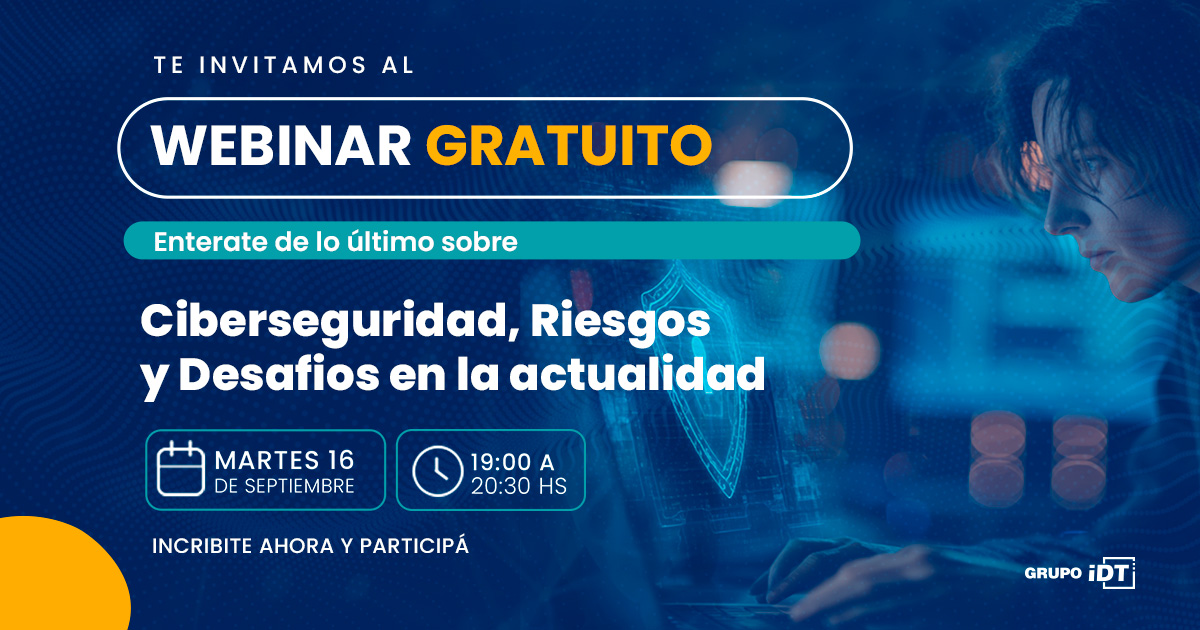 TE INVITAMOS AL

WEBINAR GRATUITO

Enterate de lo último sobre

Ciberseguridad, Riesgos y Desafios en la actualidad

MARTES 16 DE SEPTIEMBRE

19:00 A 20:30 HS

INCRIBITE AHORA Y PARTICIPÁ

GRUPO iDT